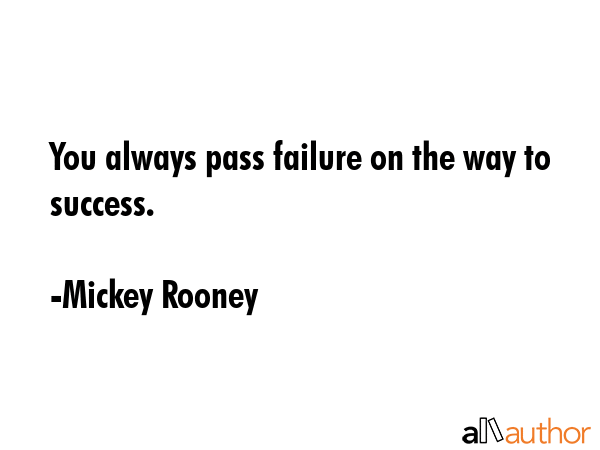 You always pass failure on the way to success.

-Mickey Rooney

allauthor